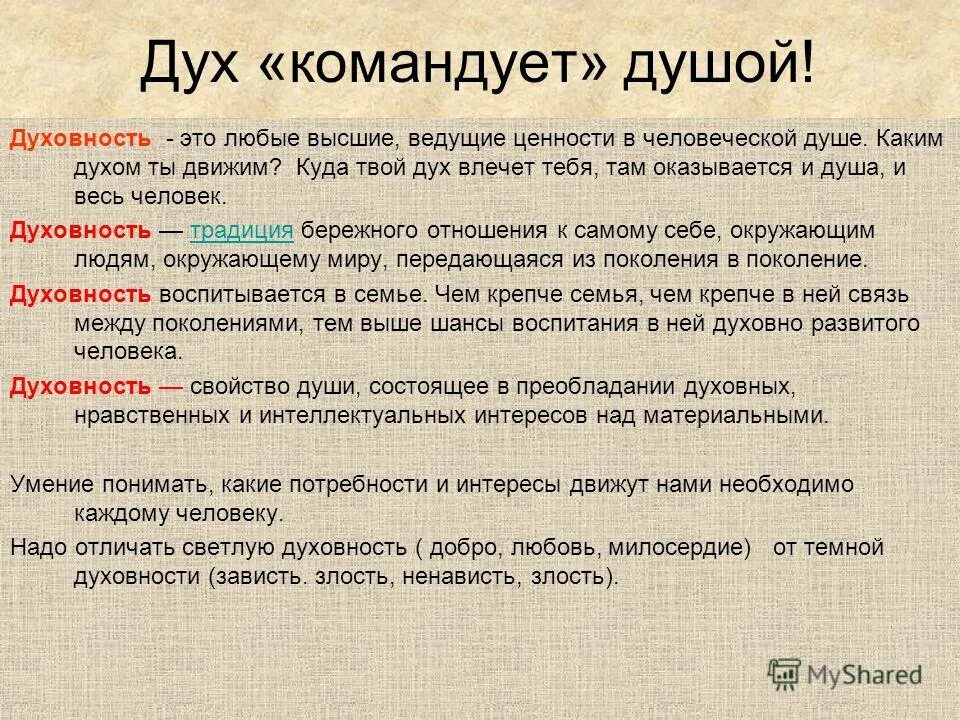 Дух «командует» душой!

Духовность - это любые высшие, ведущие ценности в человеческой душе. Каким духом ты движим? Куда твой дух влечет тебя, там оказывается и душа, и весь человек.

Духовность — традиция бережного отношения к самому себе, окружающим людям, окружающему миру, передающаяся из поколения в поколение.

Духовность воспитывается в семье. Чем крепче семья, чем крепче в ней связь между поколениями, тем выше шансы воспитания в ней духовно развитого человека.

Духовность — свойство души, состоящее в преобладании духовных, нравственных и интеллектуальных интересов над материальными.

Умение понимать, какие потребности и интересы движут нами необходимо каждому человеку.

Надо отличать светлую духовность ( добро, любовь, милосердие) от темной духовности (зависть. злость, ненависть, злость).

MyShared